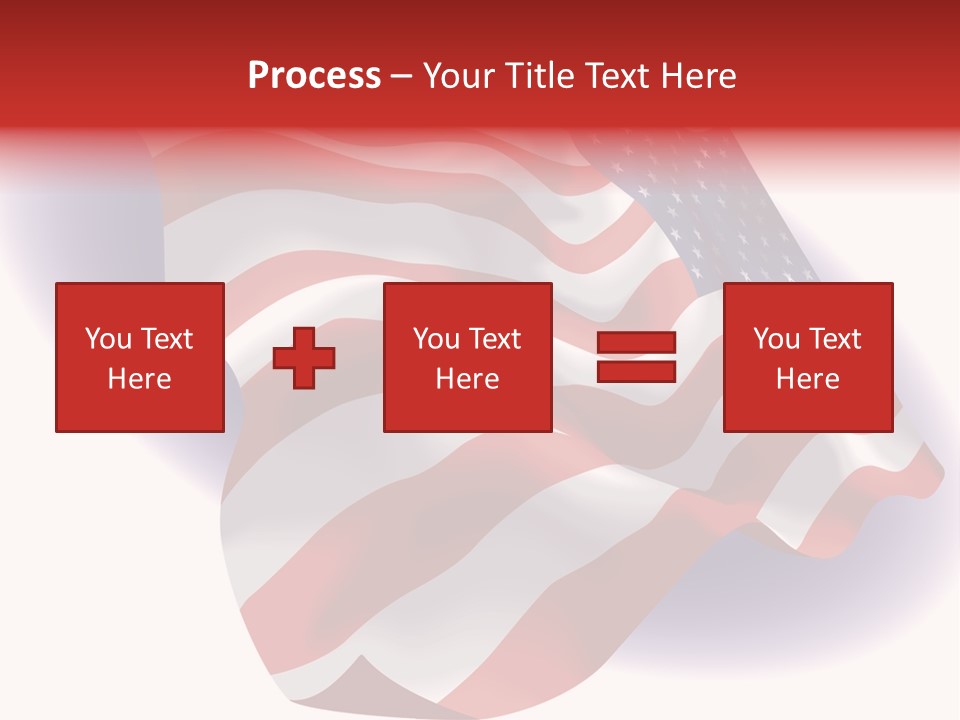 Process – Your Title Text Here

You Text Here

You Text Here

You Text Here